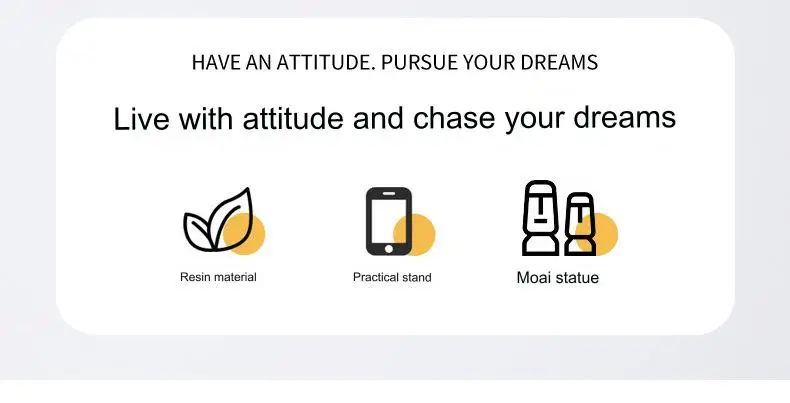 HAVE AN ATTITUDE. PURSUE YOUR DREAMS

Live with attitude and chase your dreams

Resin material

Practical stand

Moai statue